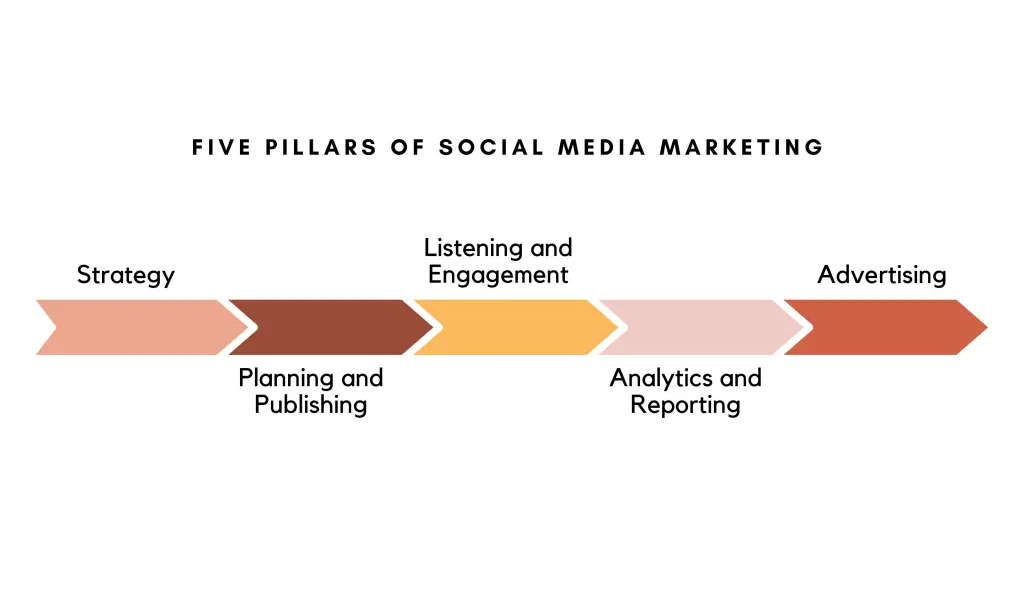 FIVE PILLARS OF SOCIAL MEDIA MARKETING

Strategy

Planning and Publishing

Listening and Engagement

Analytics and Reporting

Advertising